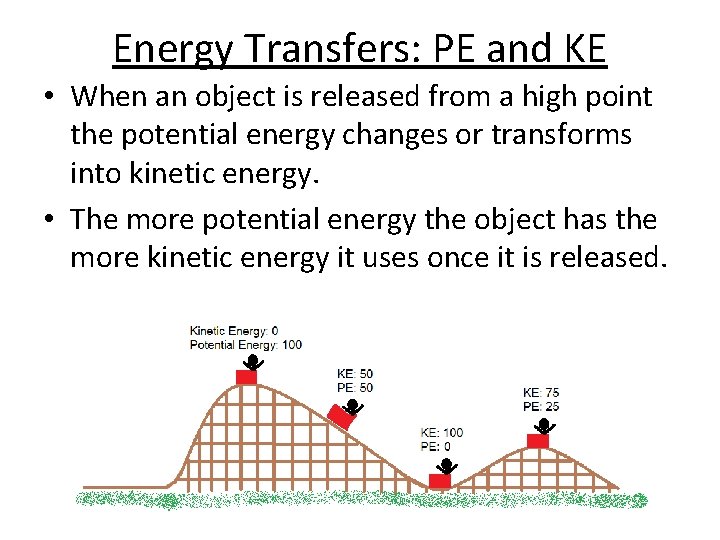 Energy Transfers: PE and KE

• When an object is released from a high point the potential energy changes or transforms into kinetic energy.

• The more potential energy the object has the more kinetic energy it uses once it is released.

Kinetic Energy: 0
Potential Energy: 100

KE: 50
PE: 50

KE: 100
PE: 0

KE: 75
PE: 25